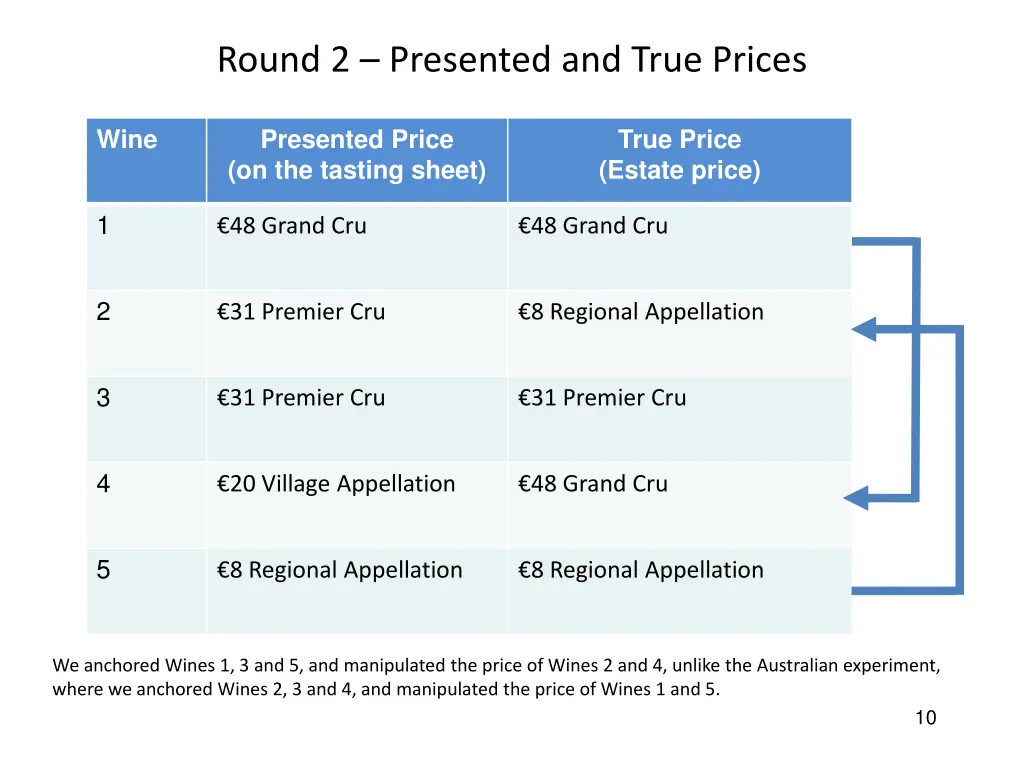 Round 2 – Presented and True Prices

| Wine | Presented Price (on the tasting sheet) | True Price (Estate price) |
|---|---|---|
| 1 | €48 Grand Cru | €48 Grand Cru |
| 2 | €31 Premier Cru | €8 Regional Appellation |
| 3 | €31 Premier Cru | €31 Premier Cru |
| 4 | €20 Village Appellation | €48 Grand Cru |
| 5 | €8 Regional Appellation | €8 Regional Appellation |

We anchored Wines 1, 3 and 5, and manipulated the price of Wines 2 and 4, unlike the Australian experiment, where we anchored Wines 2, 3 and 4, and manipulated the price of Wines 1 and 5.

10